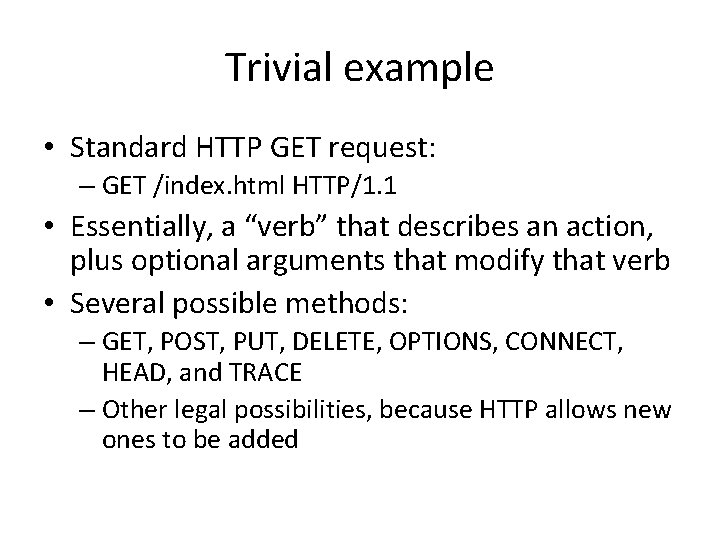 Trivial example

• Standard HTTP GET request:
– GET /index.html HTTP/1.1

• Essentially, a “verb” that describes an action, plus optional arguments that modify that verb

• Several possible methods:
– GET, POST, PUT, DELETE, OPTIONS, CONNECT, HEAD, and TRACE
– Other legal possibilities, because HTTP allows new ones to be added